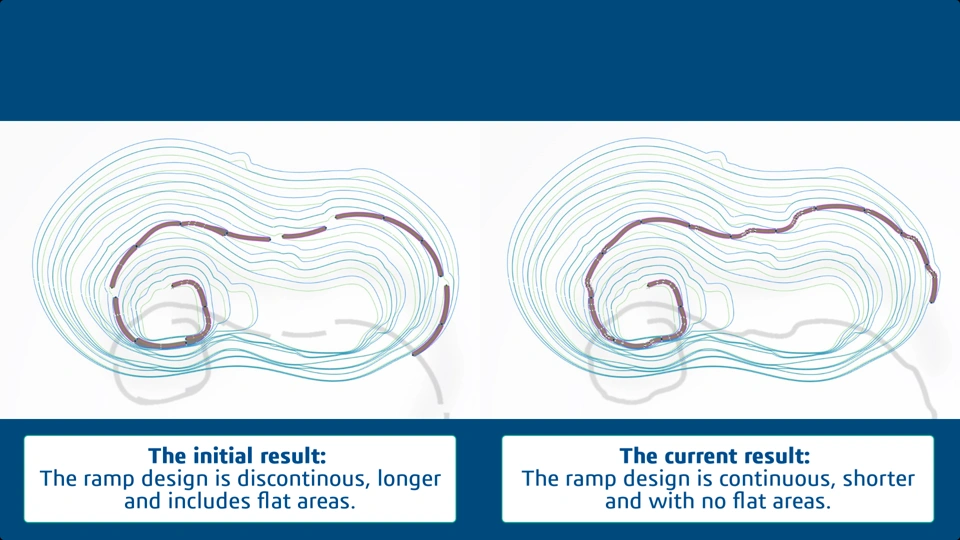 **The initial result:**
The ramp design is discontinous, longer and includes flat areas.

**The current result:**
The ramp design is continuous, shorter and with no flat areas.